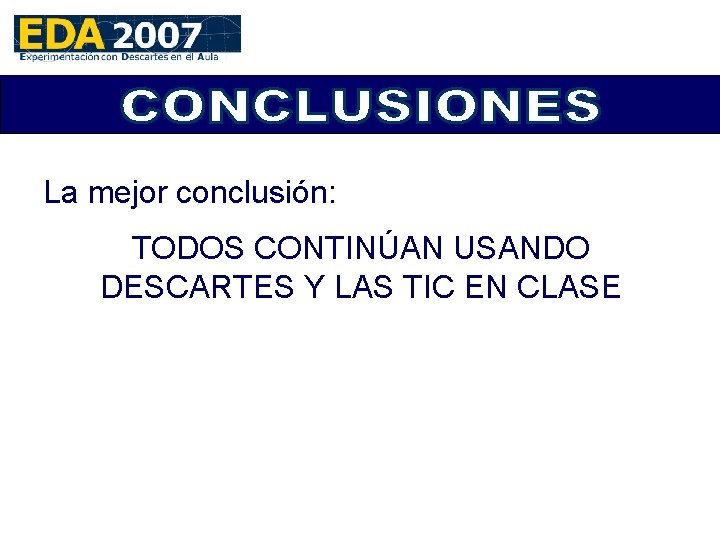 EDA 2007
Experimentación con Descartes en el Aula

CONCLUSIONES

La mejor conclusión:

TODOS CONTINÚAN USANDO DESCARTES Y LAS TIC EN CLASE